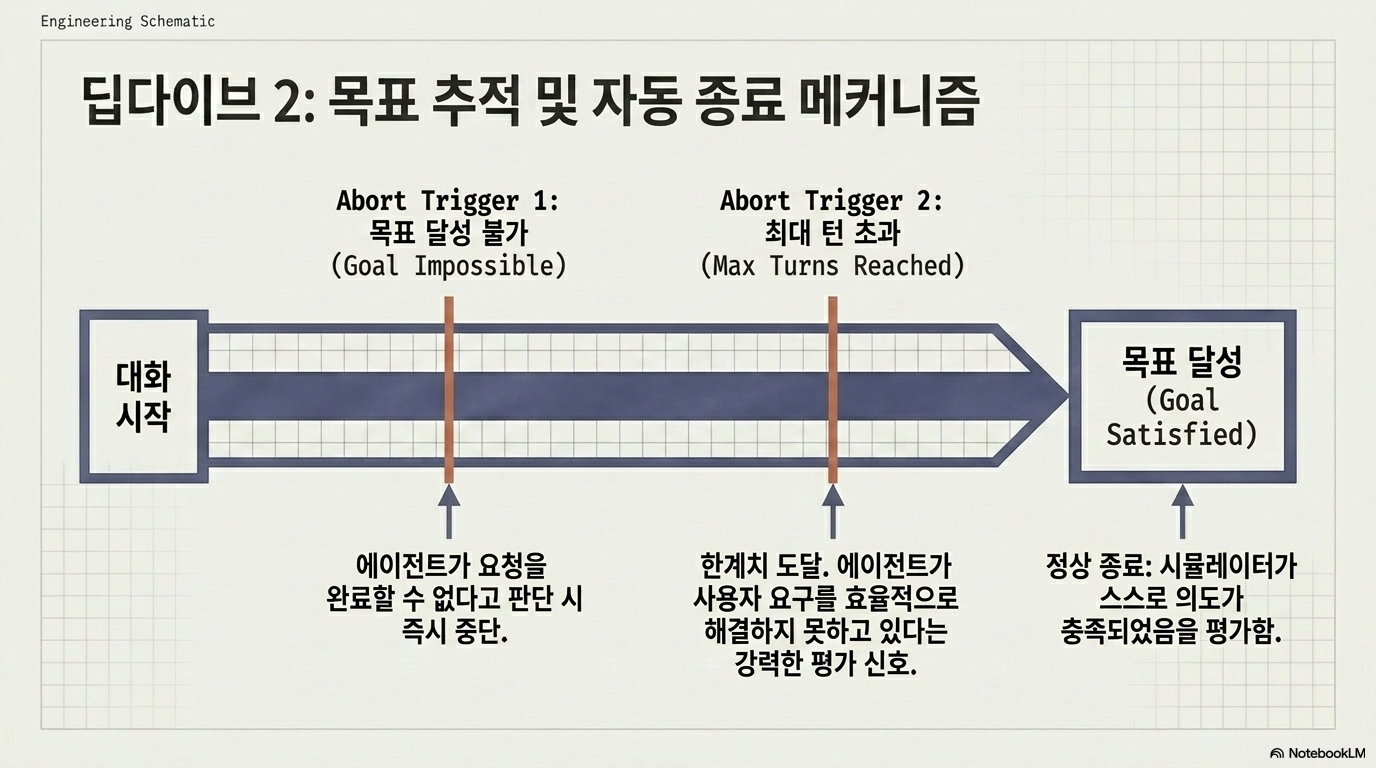 Engineering Schematic

딥다이브 2: 목표 추적 및 자동 종료 메커니즘

Abort Trigger 1:
목표 달성 불가
(Goal Impossible)

Abort Trigger 2:
최대 턴 초과
(Max Turns Reached)

대화
시작

목표 달성
(Goal
Satisfied)

에이전트가 요청을 완료할 수 없다고 판단 시 즉시 중단.

한계치 도달. 에이전트가 사용자 요구를 효율적으로 해결하지 못하고 있다는 강력한 평가 신호.

정상 종료: 시뮬레이터가 스스로 의도가 충족되었음을 평가함.

NotebookLM